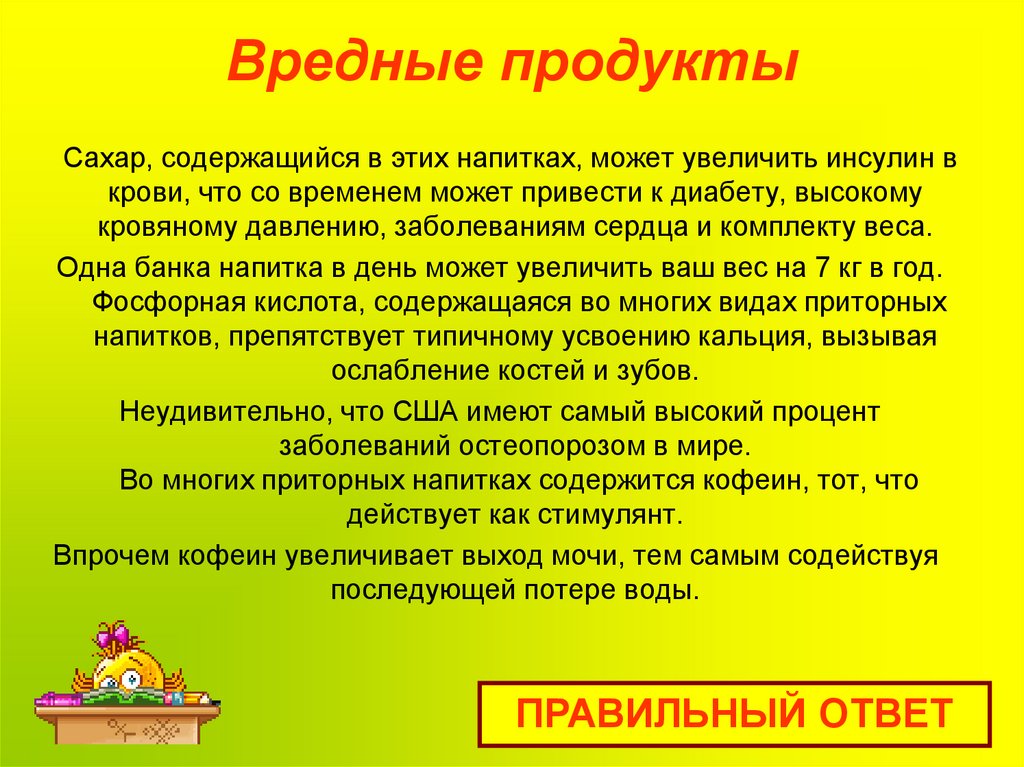 Вредные продукты

Сахар, содержащийся в этих напитках, может увеличить инсулин в крови, что со временем может привести к диабету, высокому кровяному давлению, заболеваниям сердца и комплекту веса.

Одна банка напитка в день может увеличить ваш вес на 7 кг в год.

Фосфорная кислота, содержащаяся во многих видах приторных напитков, препятствует типичному усвоению кальция, вызывая ослабление костей и зубов.

Неудивительно, что США имеют самый высокий процент заболеваний остеопорозом в мире.

Во многих приторных напитках содержится кофеин, тот, что действует как стимулянт.

Впрочем кофеин увеличивает выход мочи, тем самым содействуя последующей потере воды.

ПРАВИЛЬНЫЙ ОТВЕТ